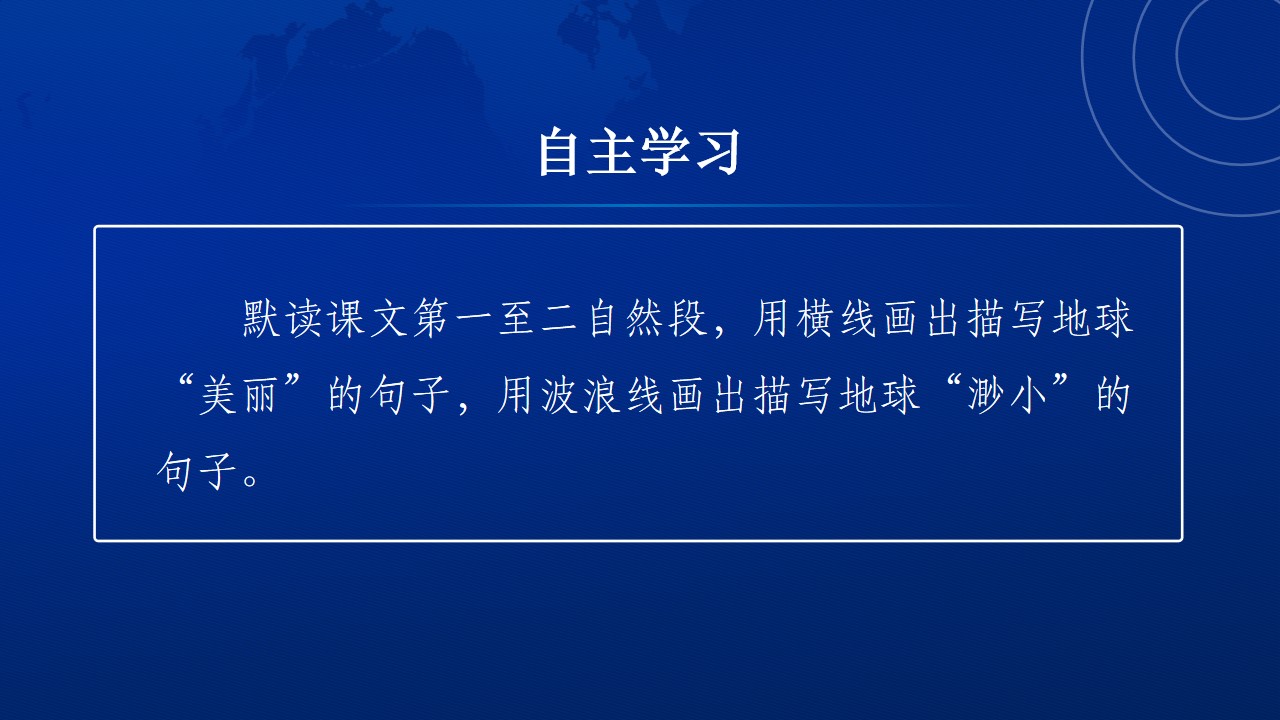 自主学习

默读课文第一至二自然段，用横线画出描写地球“美丽”的句子，用波浪线画出描写地球“渺小”的句子。